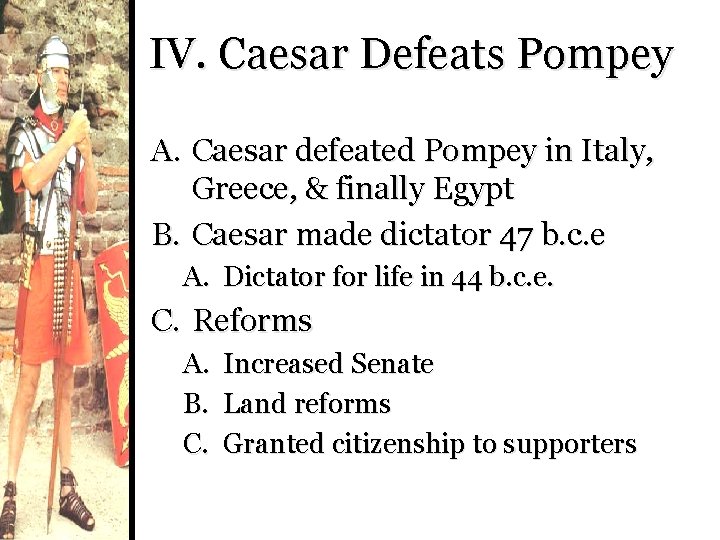 IV. Caesar Defeats Pompey

A. Caesar defeated Pompey in Italy, Greece, & finally Egypt

B. Caesar made dictator 47 b.c.e

A. Dictator for life in 44 b.c.e.

C. Reforms

A. Increased Senate

B. Land reforms

C. Granted citizenship to supporters